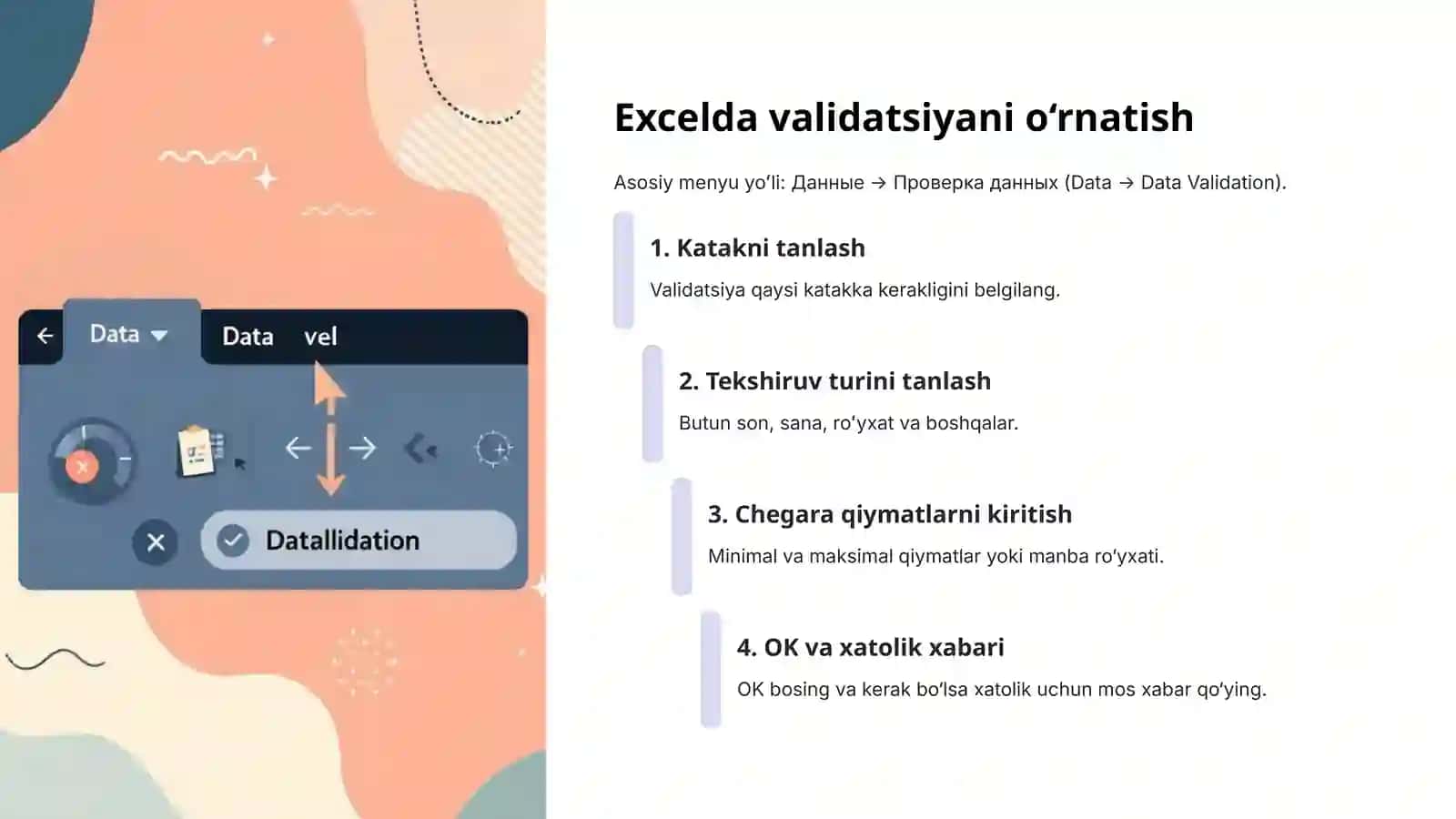 Data
Data vel
Datallidation

Excelda validatsiyani o‘rnatish

Asosiy menyu yo‘li: Данные → Проверка данных (Data → Data Validation).

1. Katakni tanlash

Validatsiya qaysi katakka kerakligini belgilang.

2. Tekshiruv turini tanlash

Butun son, sana, ro‘yxat va boshqalar.

3. Chegara qiymatlarni kiritish

Minimal va maksimal qiymatlar yoki manba ro‘yxati.

4. OK va xatolik xabari

OK bosing va kerak bo‘lsa xatolik uchun mos xabar qo‘ying.